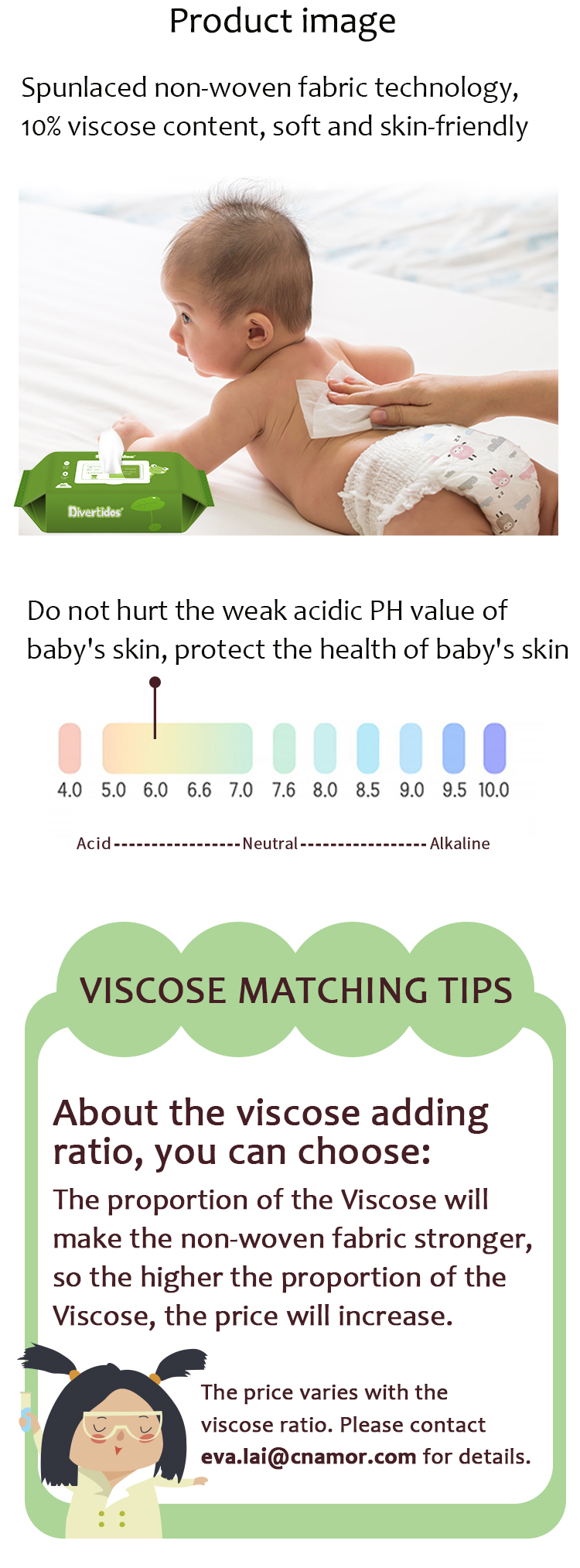 Product image

Spunlaced non-woven fabric technology, 10% viscose content, soft and skin-friendly

Divertidos

Do not hurt the weak acidic PH value of baby's skin, protect the health of baby's skin

4.0 5.0 6.0 6.6 7.0 7.6 8.0 8.5 9.0 9.5 10.0

Acid-----------------Neutral-----------------Alkaline

VISCOSE MATCHING TIPS

About the viscose adding ratio, you can choose:

The proportion of the Viscose will make the non-woven fabric stronger, so the higher the proportion of the Viscose, the price will increase.

The price varies with the viscose ratio. Please contact eva.lai@cnamor.com for details.